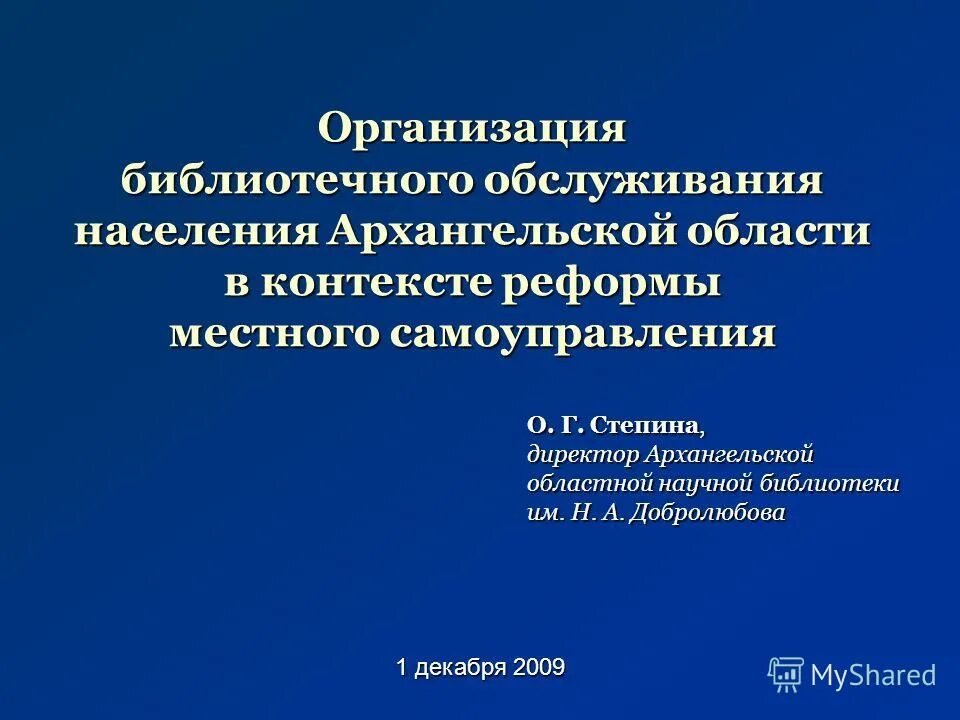 Организация библиотечного обслуживания населения Архангельской области в контексте реформы местного самоуправления

О. Г. Степина, директор Архангельской областной научной библиотеки им. Н. А. Добролюбова

1 декабря 2009

MyShared